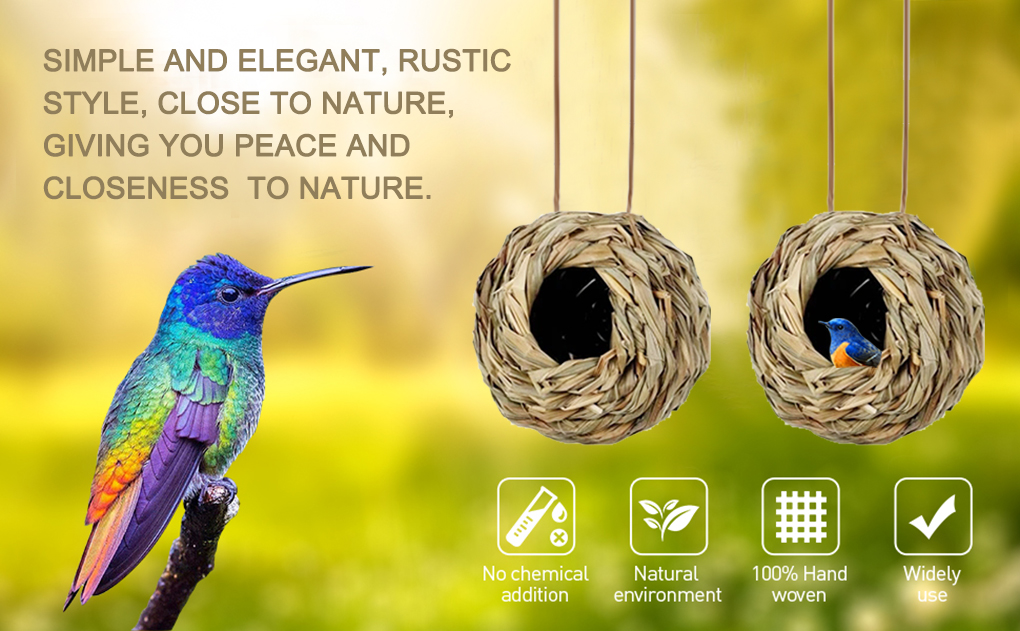 SIMPLE AND ELEGANT, RUSTIC STYLE, CLOSE TO NATURE, GIVING YOU PEACE AND CLOSENESS  TO NATURE.

No chemical addition

Natural environment

100% Hand woven

Widely use